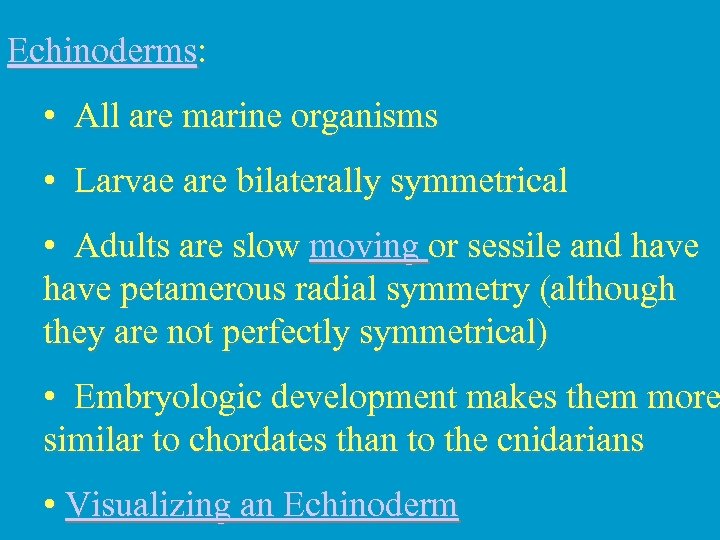 Echinoderms:

• All are marine organisms

• Larvae are bilaterally symmetrical

• Adults are slow moving or sessile and have have petamerous radial symmetry (although they are not perfectly symmetrical)

• Embryologic development makes them more similar to chordates than to the cnidarians

• Visualizing an Echinoderm